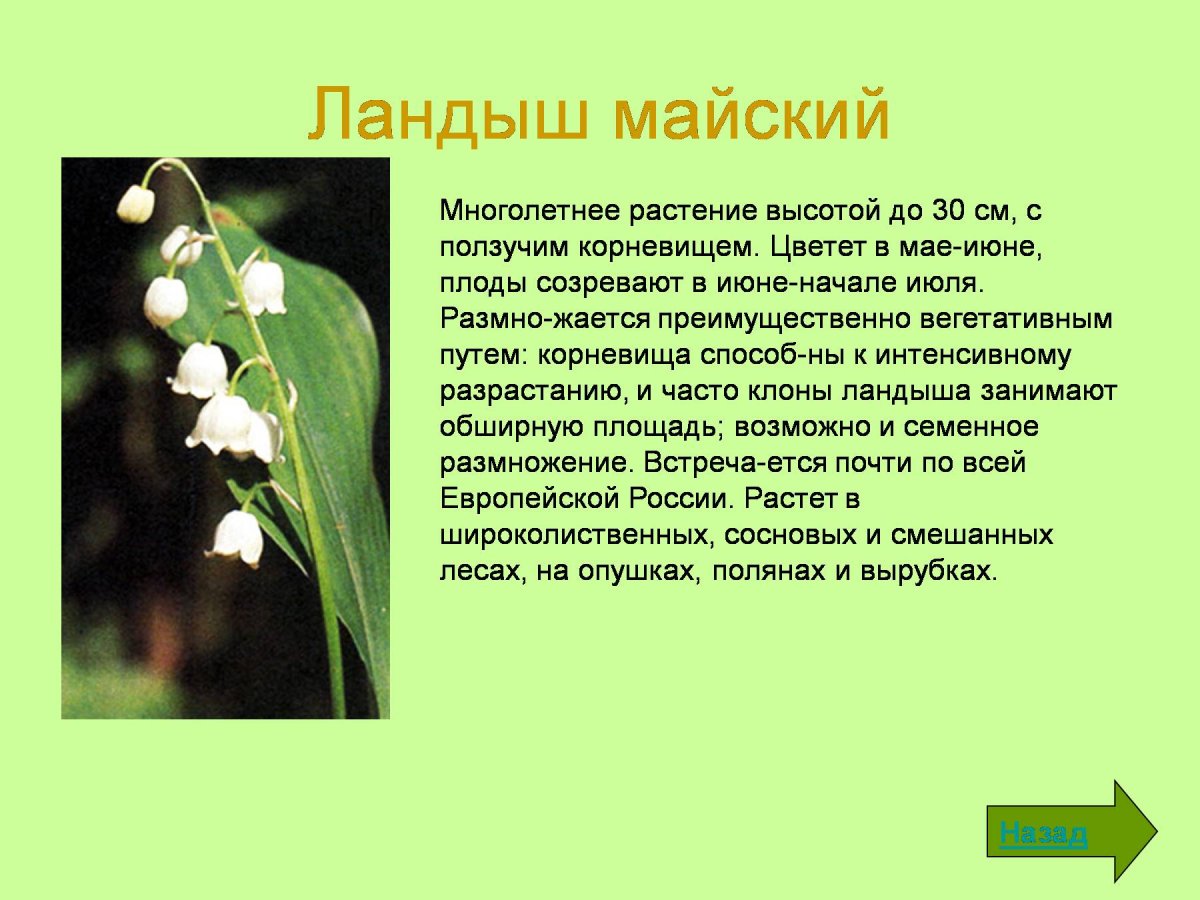 Ландыш майский

Многолетнее растение высотой до 30 см, с ползучим корневищем. Цветет в мае-июне, плоды созревают в июне-начале июля. Размно-жается преимущественно вегетативным путем: корневища способ-ны к интенсивному разрастанию, и часто клоны ландыша занимают обширную площадь; возможно и семенное размножение. Встреча-ется почти по всей Европейской России. Растет в широколиственных, сосновых и смешанных лесах, на опушках, полянах и вырубках.

Назад